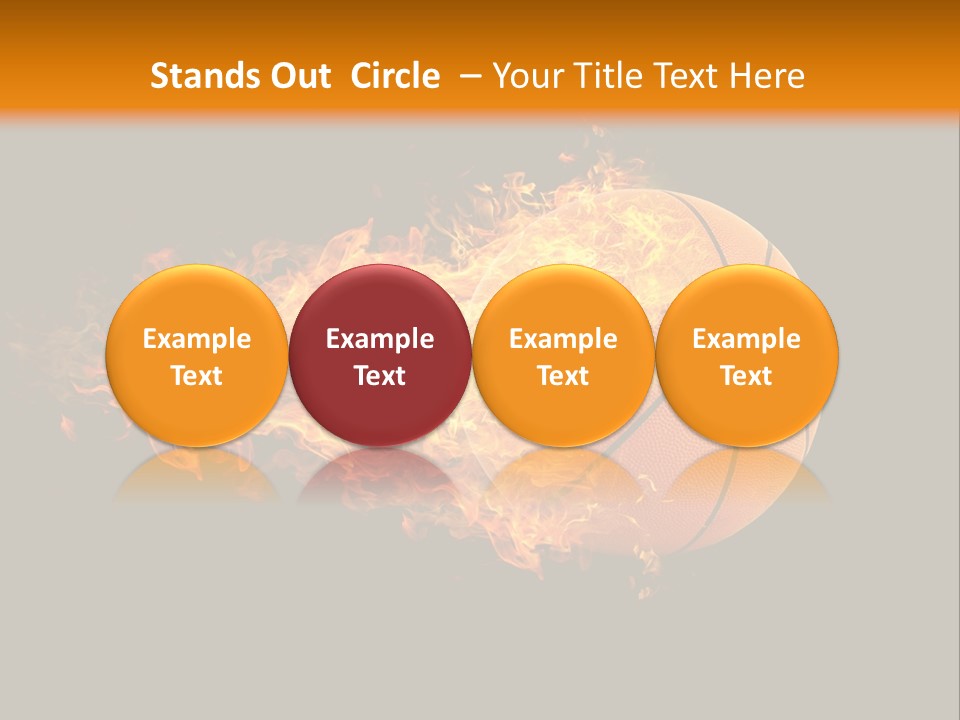 Stands Out Circle – Your Title Text Here

Example Text

Example Text

Example Text

Example Text